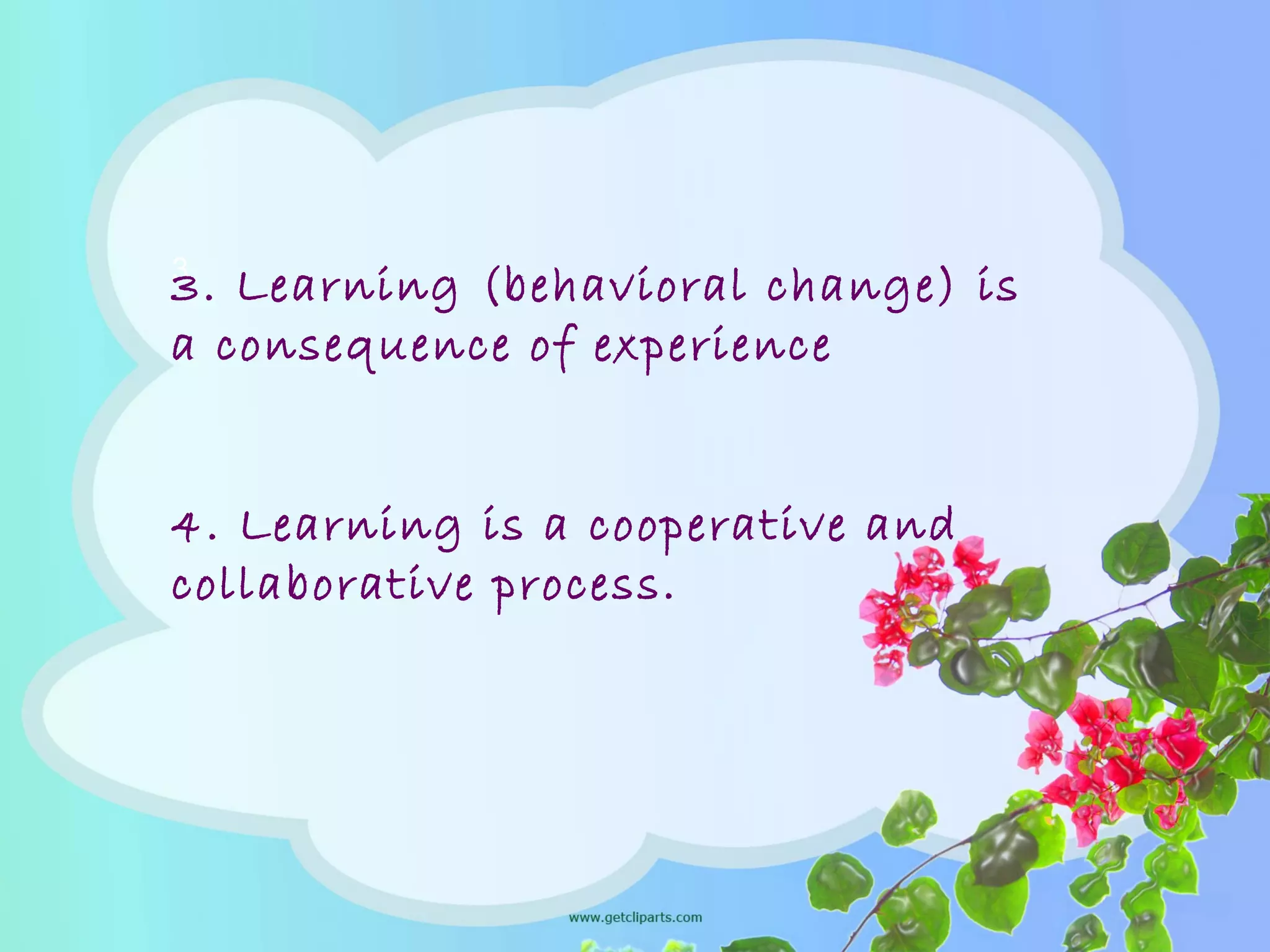 3

3. Learning (behavioral change) is a consequence of experience

4. Learning is a cooperative and collaborative process.

www.getcliparts.com